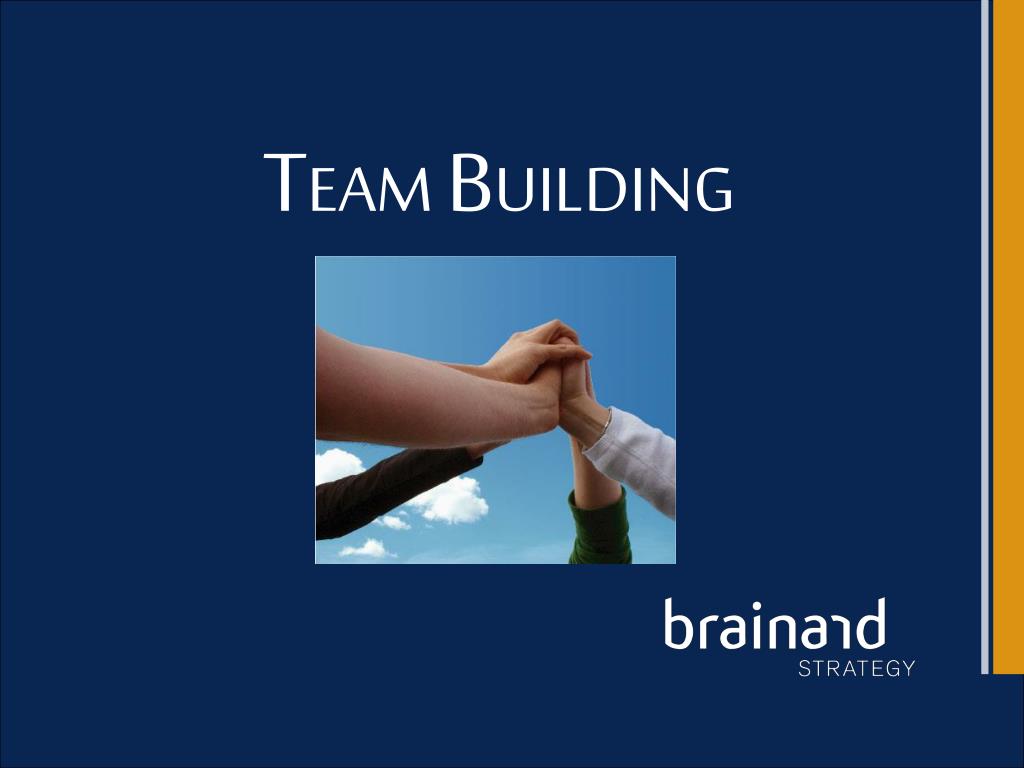 TEAM BUILDING

brainard
STRATEGY